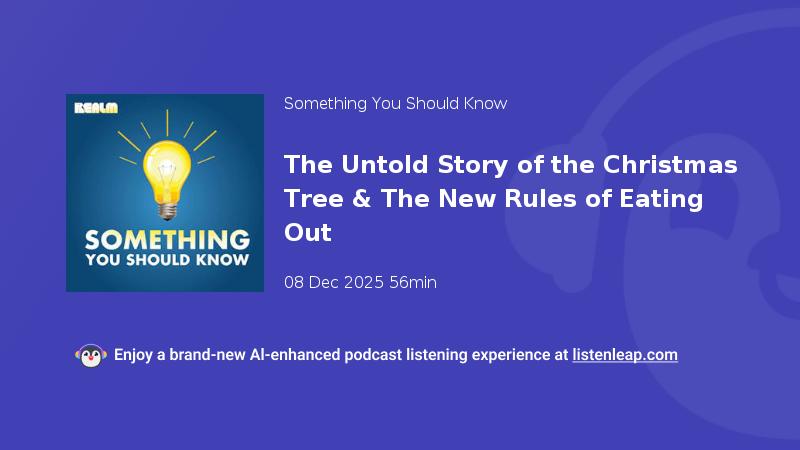 REALM

SOMETHING YOU SHOULD KNOW

Something You Should Know

The Untold Story of the Christmas Tree & The New Rules of Eating Out

08 Dec 2025 56min

Enjoy a brand-new AI-enhanced podcast listening experience at listenleap.com